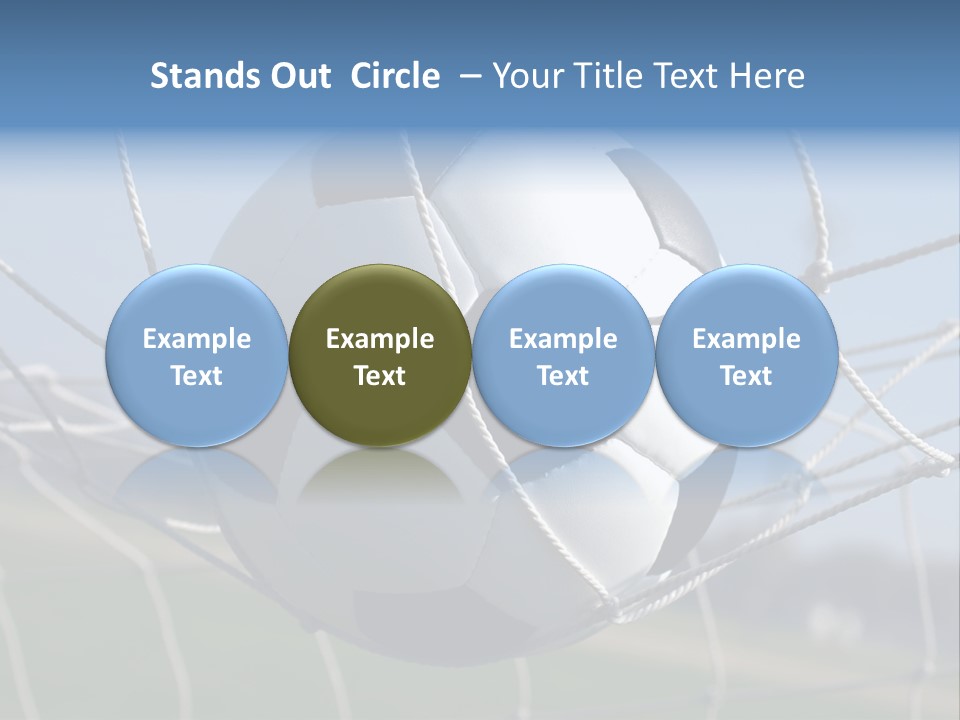 Stands Out Circle – Your Title Text Here

Example Text

Example Text

Example Text

Example Text